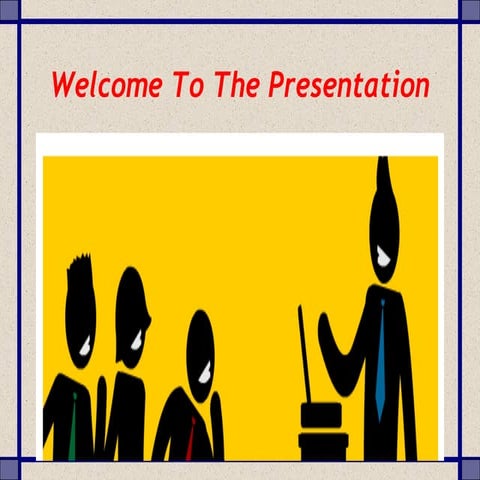 Welcome To The Presentation